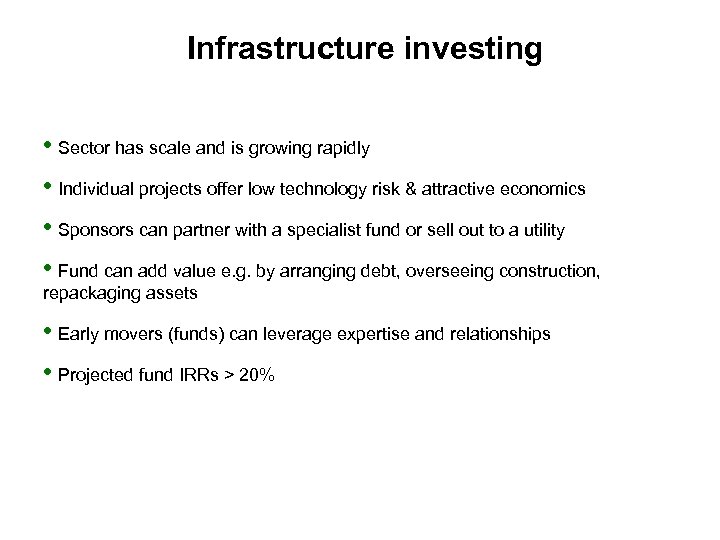 Infrastructure investing

• Sector has scale and is growing rapidly

• Individual projects offer low technology risk & attractive economics

• Sponsors can partner with a specialist fund or sell out to a utility

• Fund can add value e.g. by arranging debt, overseeing construction, repackaging assets

• Early movers (funds) can leverage expertise and relationships

• Projected fund IRRs > 20%